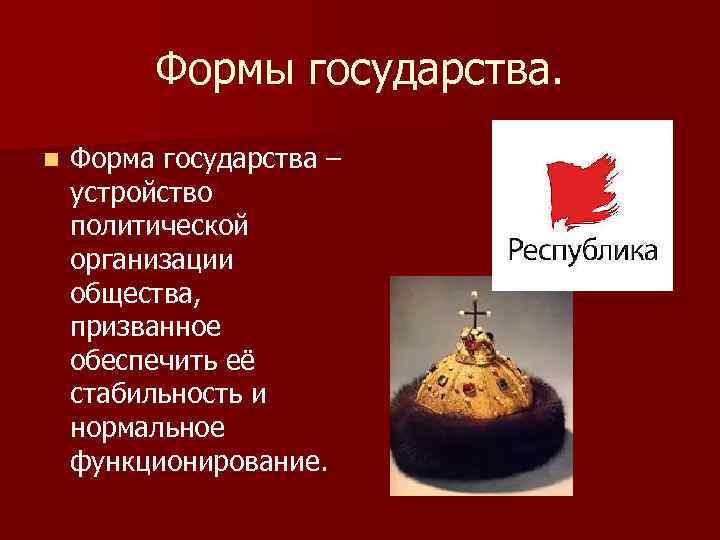 Формы государства.

Форма государства – устройство политической организации общества, призванное обеспечить её стабильность и нормальное функционирование.

Республика